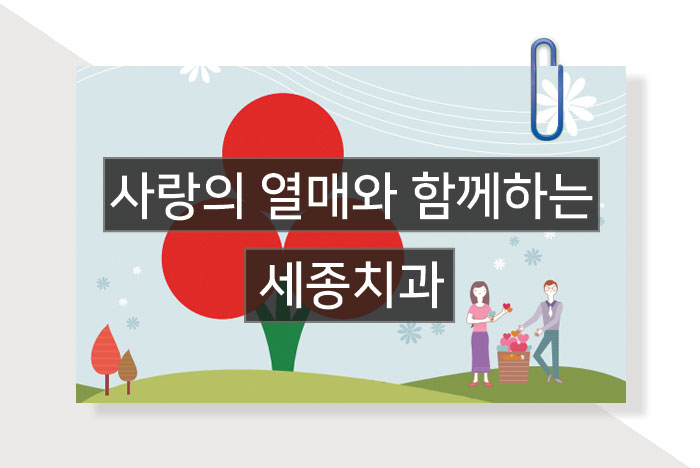 사랑의 열매와 함께하는

세종치과